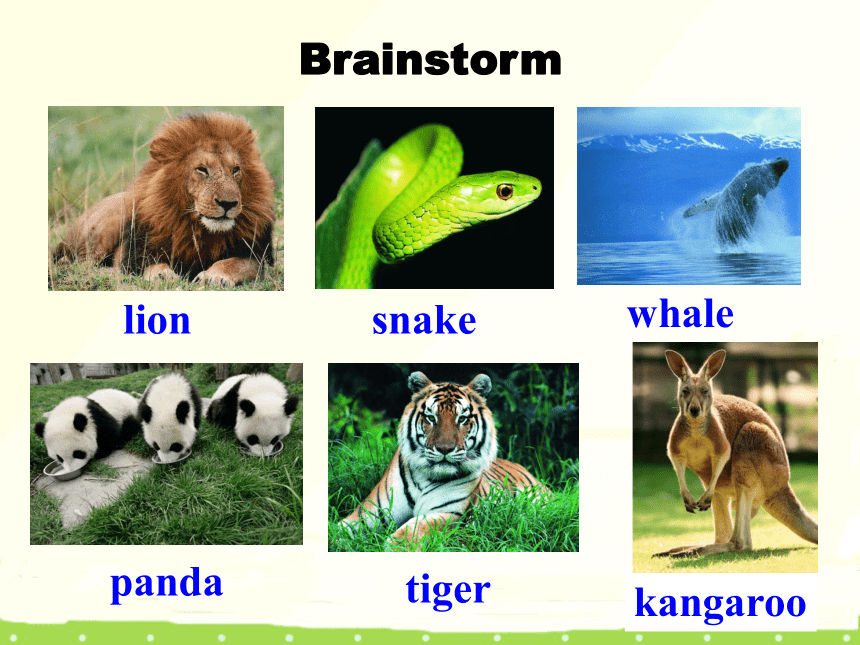 Brainstorm

lion

snake

whale

panda

tiger

kangaroo